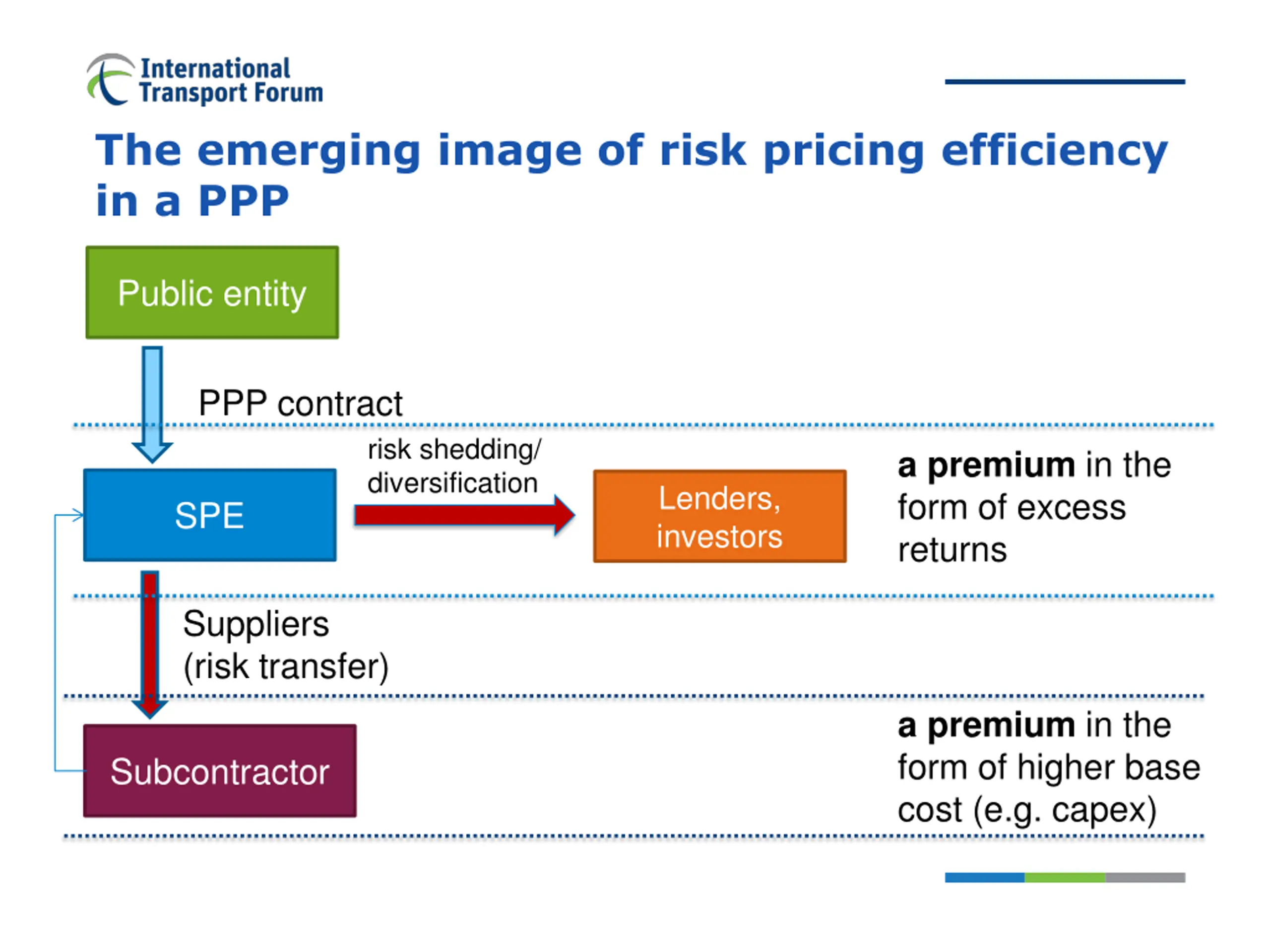 International Transport Forum

The emerging image of risk pricing efficiency in a PPP

Public entity

PPP contract

SPE

risk shedding/ diversification

Lenders, investors

a premium in the form of excess returns

Suppliers (risk transfer)

Subcontractor

a premium in the form of higher base cost (e.g. capex)